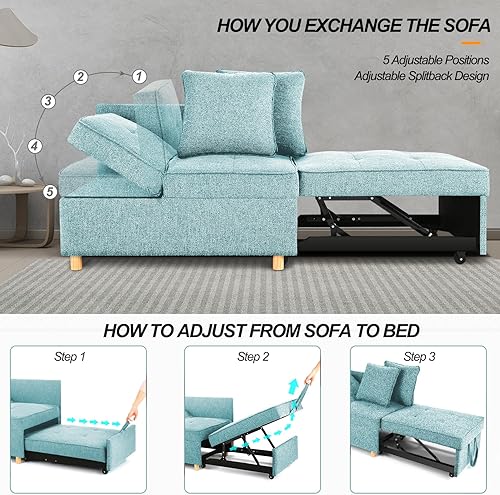 HOW YOU EXCHANGE THE SOFA

5 Adjustable Positions
Adjustable Splitback Design

2 1
3
4
5

HOW TO ADJUST FROM SOFA TO BED

Step 1

Step 2

Step 3